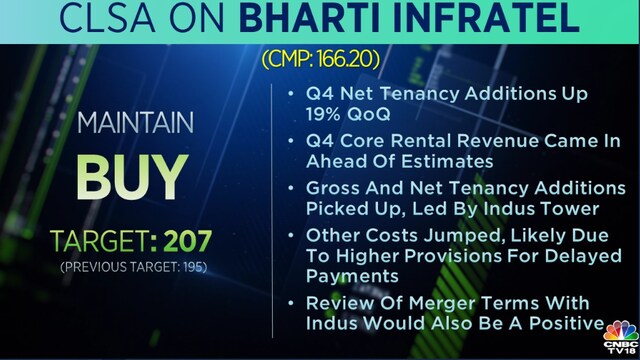 CLSA ON BHARTI INFRATEL

(CMP: 166.20)

MAINTAIN

BUY

TARGET: 207

(PREVIOUS TARGET: 195)

• Q4 Net Tenancy Additions Up 19% QoQ

• Q4 Core Rental Revenue Came In Ahead Of Estimates

• Gross And Net Tenancy Additions Picked Up, Led By Indus Tower

• Other Costs Jumped, Likely Due To Higher Provisions For Delayed Payments

• Review Of Merger Terms With Indus Would Also Be A Positive

CNBC TV18